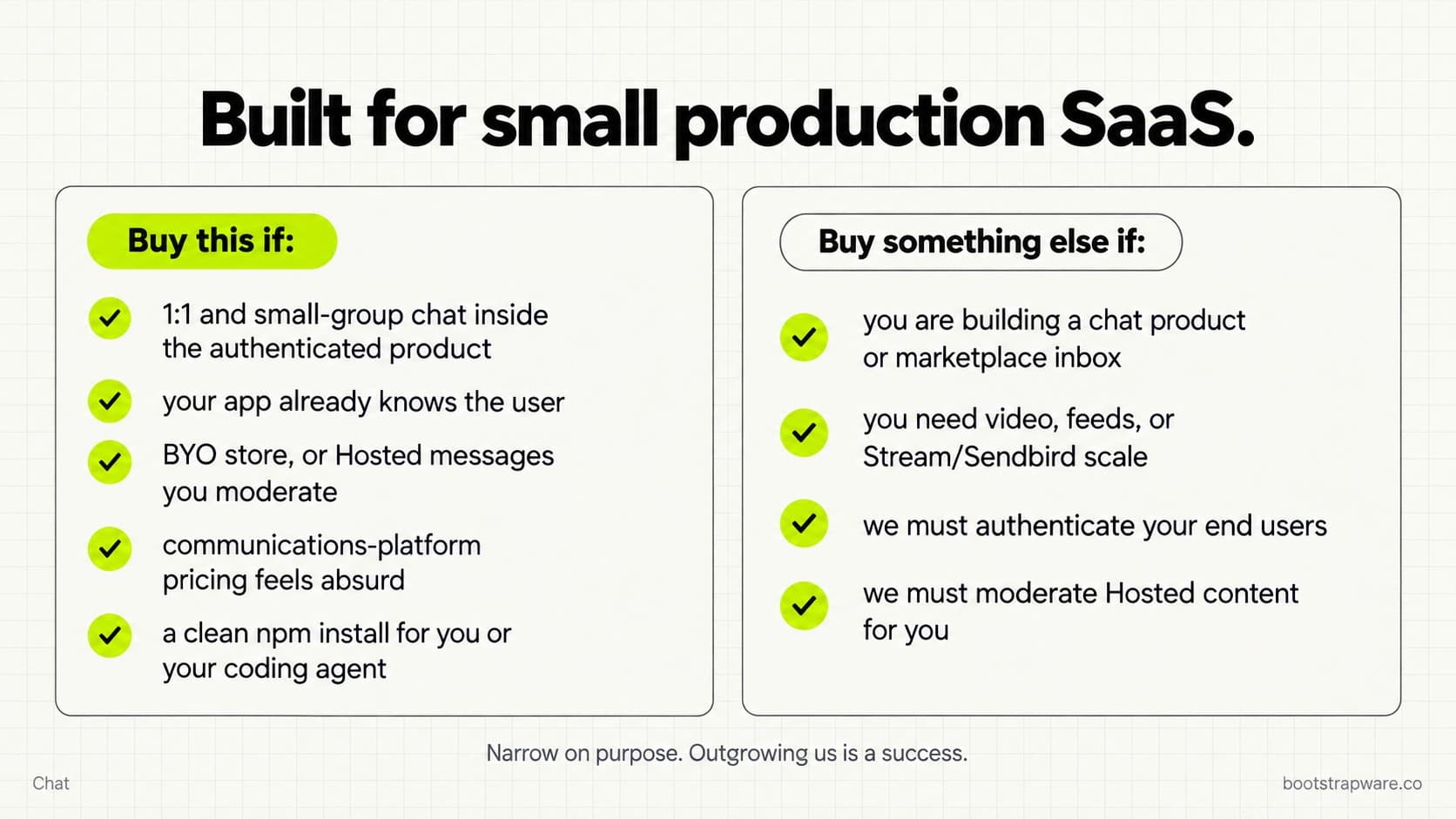 Built for small production SaaS.

Buy this if:

1:1 and small-group chat inside the authenticated product

your app already knows the user

BYO store, or Hosted messages you moderate

communications-platform pricing feels absurd

a clean npm install for you or your coding agent

Buy something else if:

you are building a chat product or marketplace inbox

you need video, feeds, or Stream/Sendbird scale

we must authenticate your end users

we must moderate Hosted content for you

Narrow on purpose. Outgrowing us is a success.

Chat

bootstrapware.co